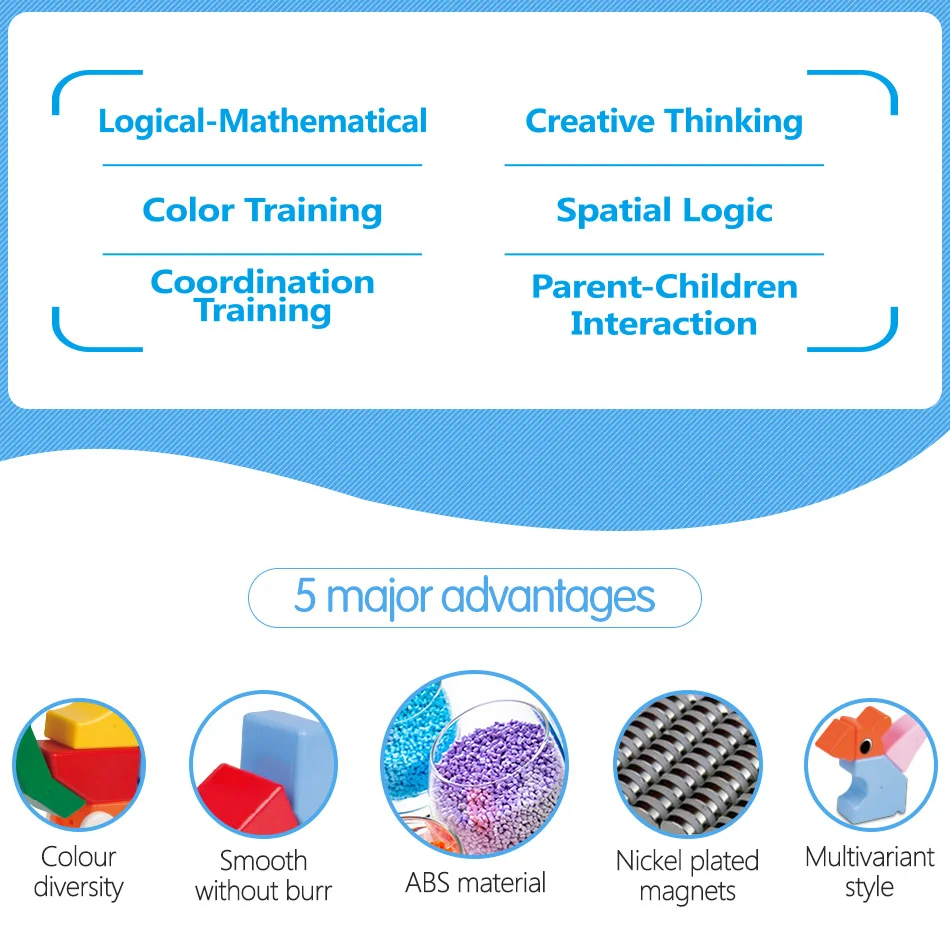 Logical-Mathematical

Color Training

Coordination Training

Creative Thinking

Spatial Logic

Parent-Children Interaction

5 major advantages

Colour diversity

Smooth without burr

ABS material

Nickel plated magnets

Multivariant style